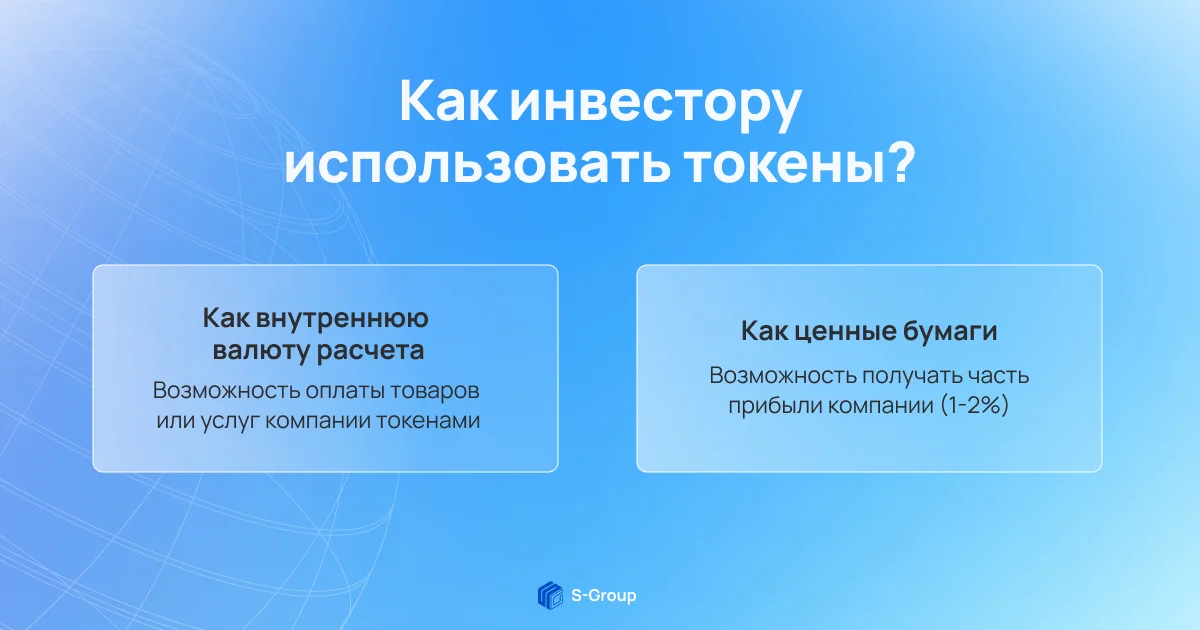 Как инвестору использовать токены?

Как внутреннюю валюту расчета

Возможность оплаты товаров или услуг компании токенами

Как ценные бумаги

Возможность получать часть прибыли компании (1-2%)

S-Group